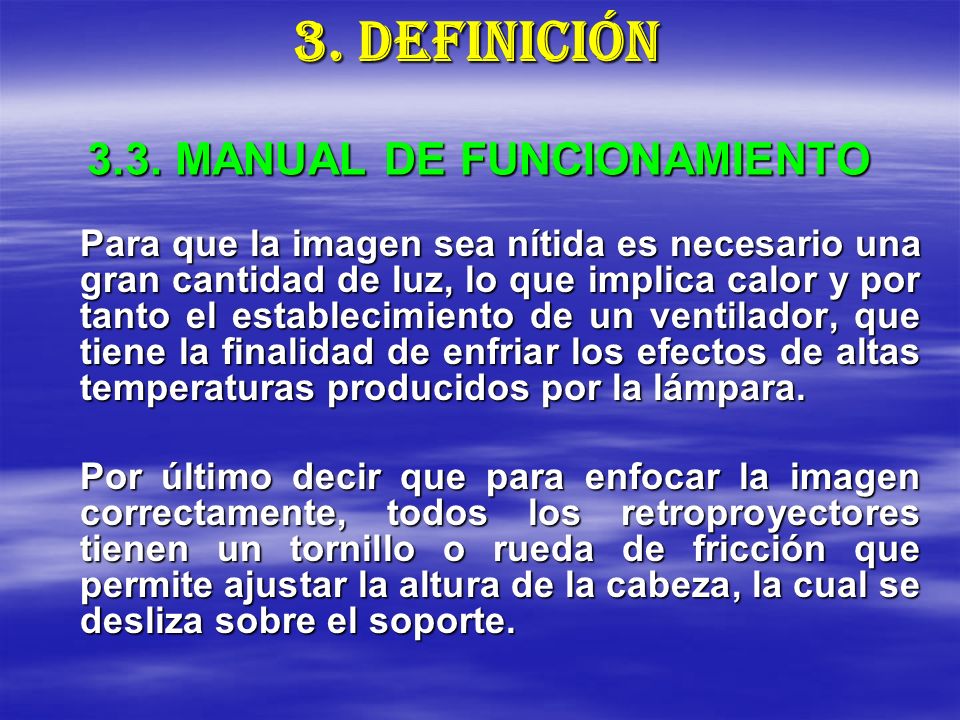 3. DEFINICIÓN

3.3. MANUAL DE FUNCIONAMIENTO

Para que la imagen sea nítida es necesario una gran cantidad de luz, lo que implica calor y por tanto el establecimiento de un ventilador, que tiene la finalidad de enfriar los efectos de altas temperaturas producidos por la lámpara.

Por último decir que para enfocar la imagen correctamente, todos los retroproyectores tienen un tornillo o rueda de fricción que permite ajustar la altura de la cabeza, la cual se desliza sobre el soporte.